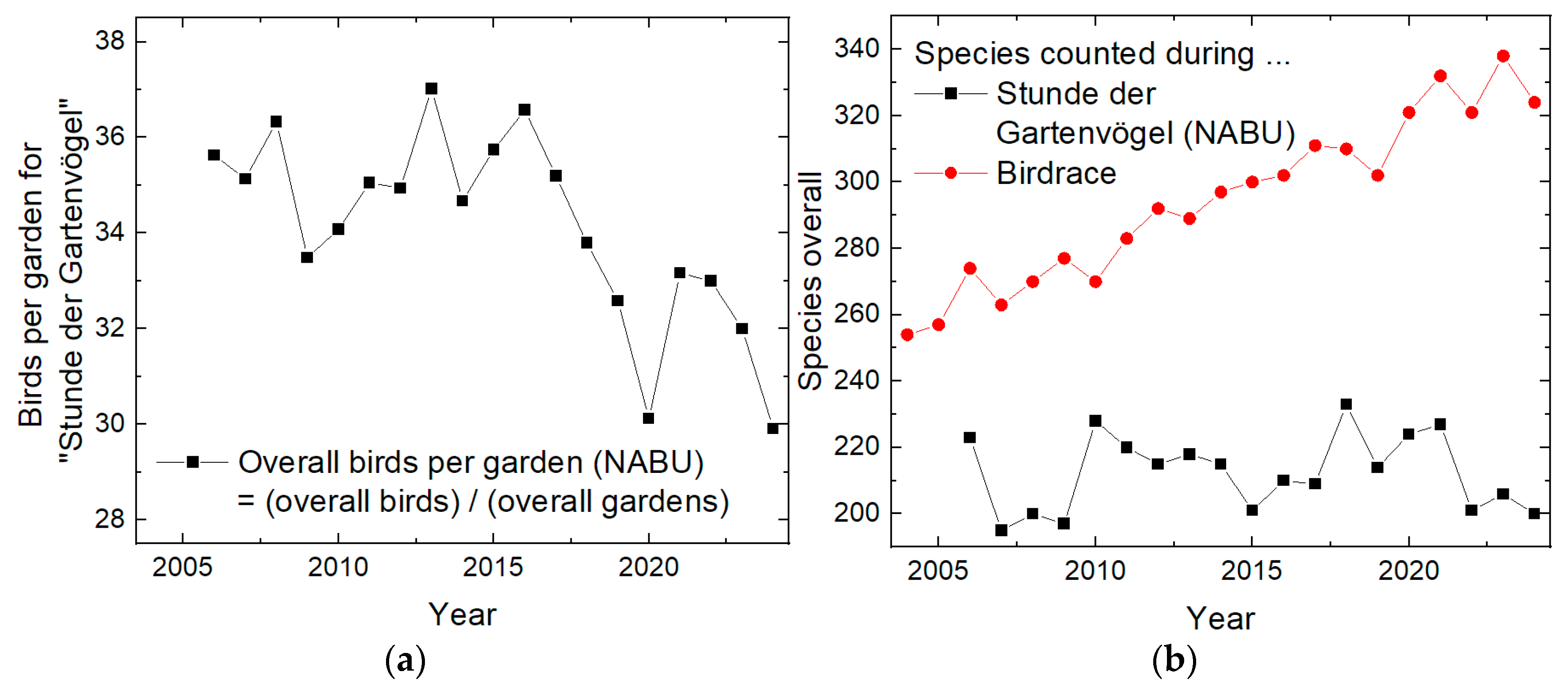 Birds per garden for "Stunde der Gartenvögel"

38
36
34
32
30
28

Overall birds per garden (NABU) = (overall birds) / (overall gardens)

2005 2010 2015 2020

Year

(a)

Species overall

340
320
300
280
260
240
220
200

Species counted during ...
Stunde der Gartenvögel (NABU)
Birdrace

2005 2010 2015 2020

Year

(b)